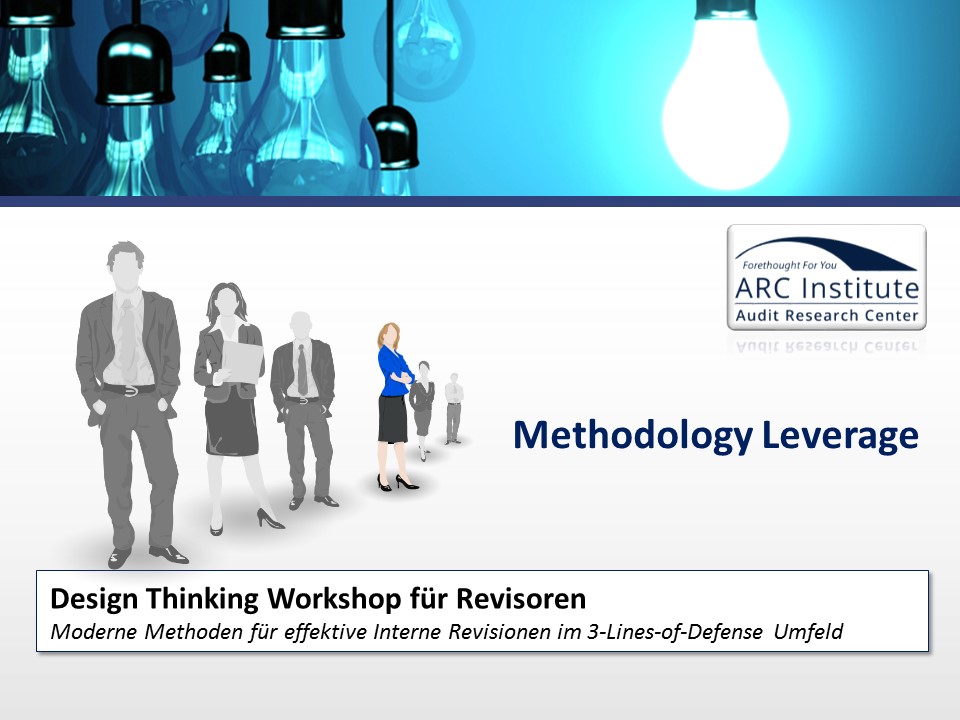 Forethought For You
ARC Institute
Audit Research Center

Methodology Leverage

Design Thinking Workshop für Revisoren
Moderne Methoden für effektive Interne Revisionen im 3-Lines-of-Defense Umfeld